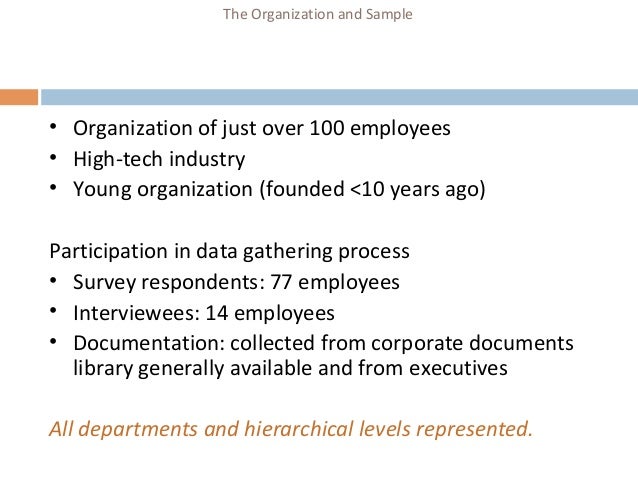 The Organization and Sample

• Organization of just over 100 employees
• High-tech industry
• Young organization (founded <10 years ago)

Participation in data gathering process
• Survey respondents: 77 employees
• Interviewees: 14 employees
• Documentation: collected from corporate documents library generally available and from executives

All departments and hierarchical levels represented.